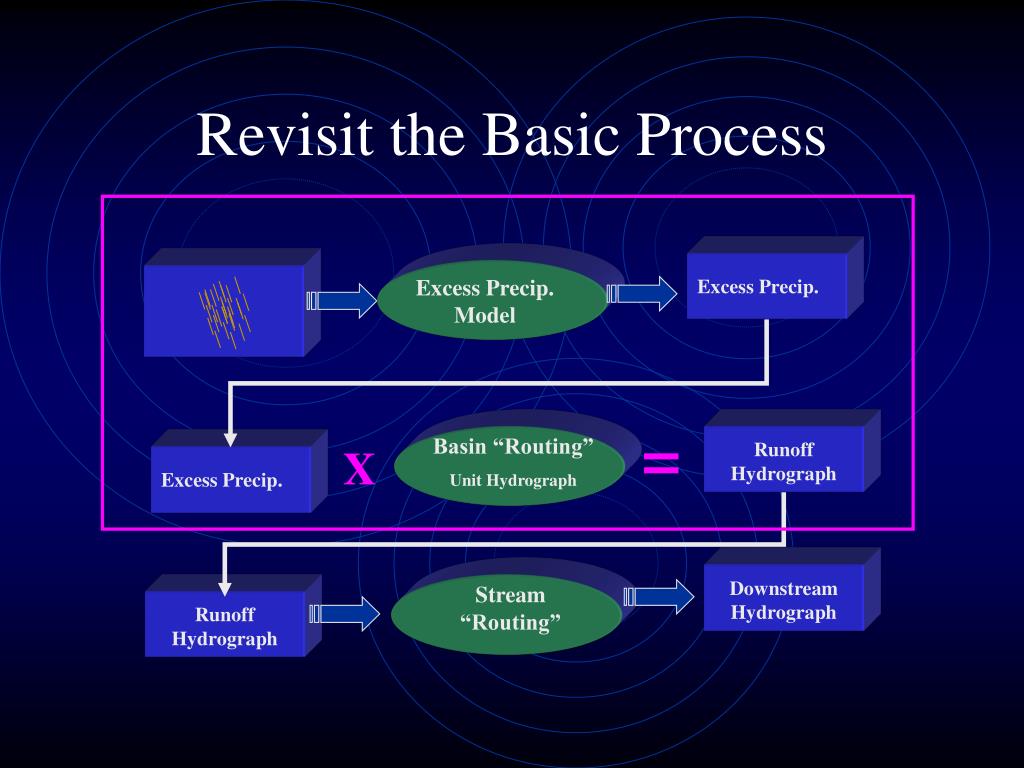 Revisit the Basic Process

Excess Precip. Model

Excess Precip.

Excess Precip.

X

Basin “Routing”
Unit Hydrograph

=

Runoff Hydrograph

Runoff Hydrograph

Stream “Routing”

Downstream Hydrograph